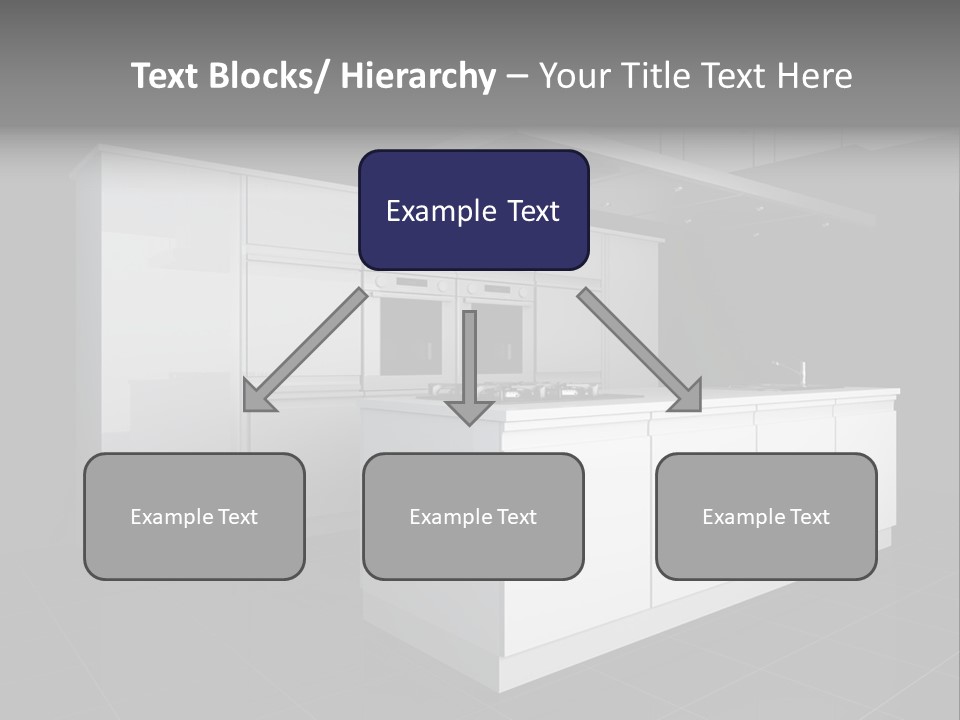 Text Blocks/ Hierarchy – Your Title Text Here

Example Text

Example Text

Example Text

Example Text